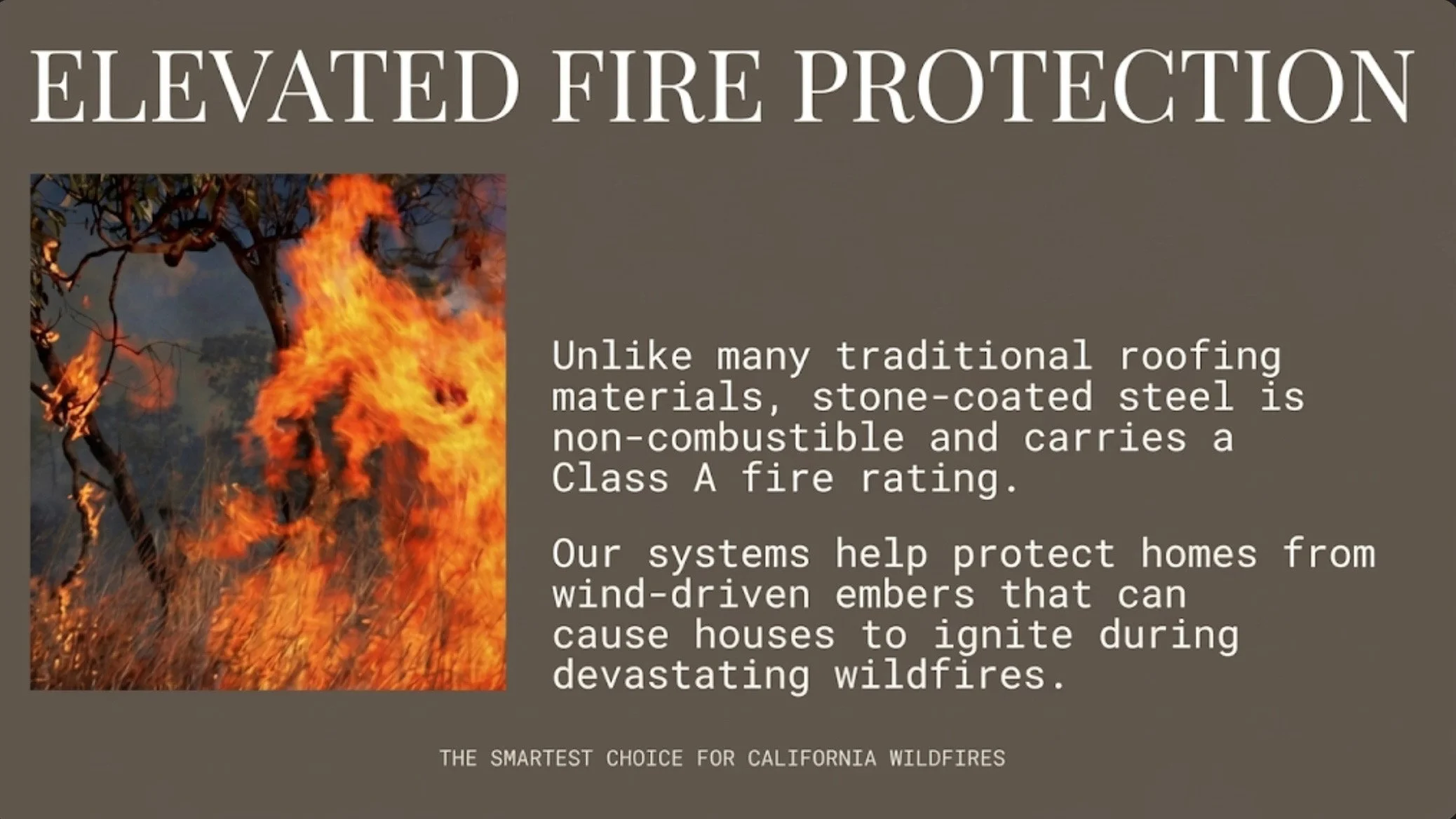 ELEVATED FIRE PROTECTION

Unlike many traditional roofing materials, stone-coated steel is non-combustible and carries a Class A fire rating.

Our systems help protect homes from wind-driven embers that can cause houses to ignite during devastating wildfires.

THE SMARTEST CHOICE FOR CALIFORNIA WILDFIRES